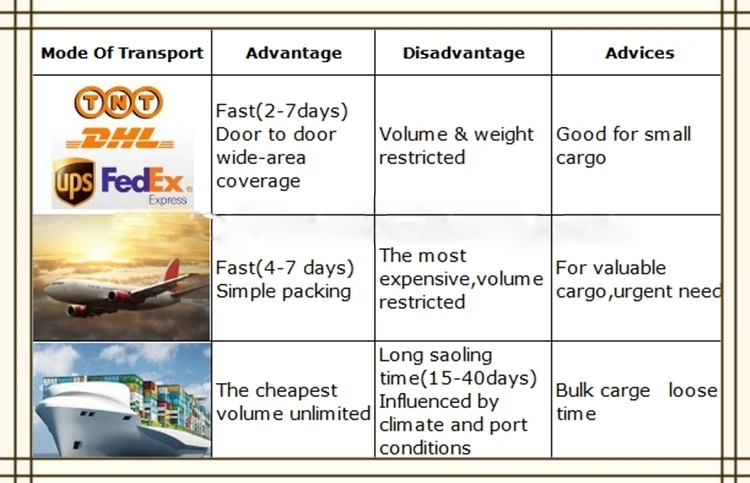 | Mode Of Transport | Advantage | Disadvantage | Advices |
|---|---|---|---|
| TNT DHL ups FedEx Express | Fast(2-7days) Door to door wide-area coverage | Volume & weight restricted | Good for small cargo |
| | Fast(4-7 days) Simple packing | The most expensive,volume restricted | For valuable cargo,urgent need |
| | The cheapest volume unlimited | Long saoling time(15-40days) Influenced by climate and port conditions | Bulk carge loose time |